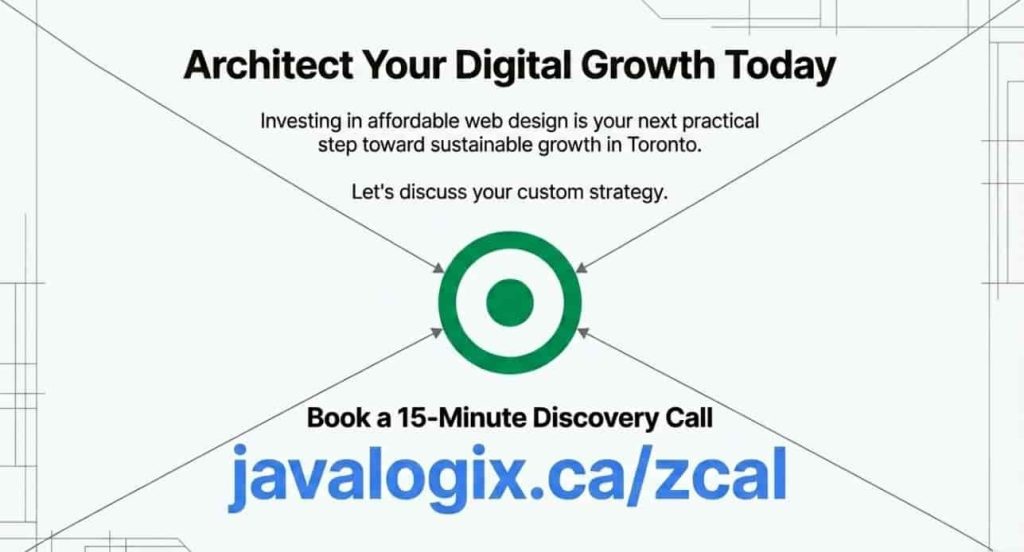 Architect Your Digital Growth Today

Investing in affordable web design is your next practical step toward sustainable growth in Toronto.

Let's discuss your custom strategy.

Book a 15-Minute Discovery Call

javalogix.ca/zcal